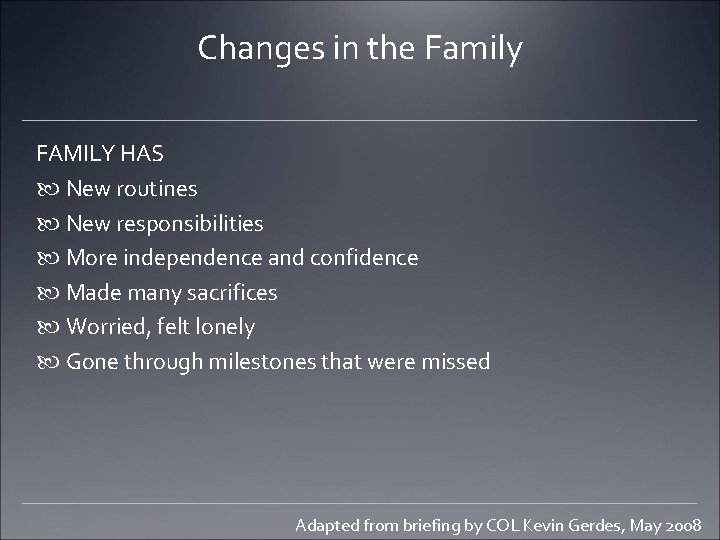 Changes in the Family

FAMILY HAS

New routines

New responsibilities

More independence and confidence

Made many sacrifices

Worried, felt lonely

Gone through milestones that were missed

Adapted from briefing by COL Kevin Gerdes, May 2008